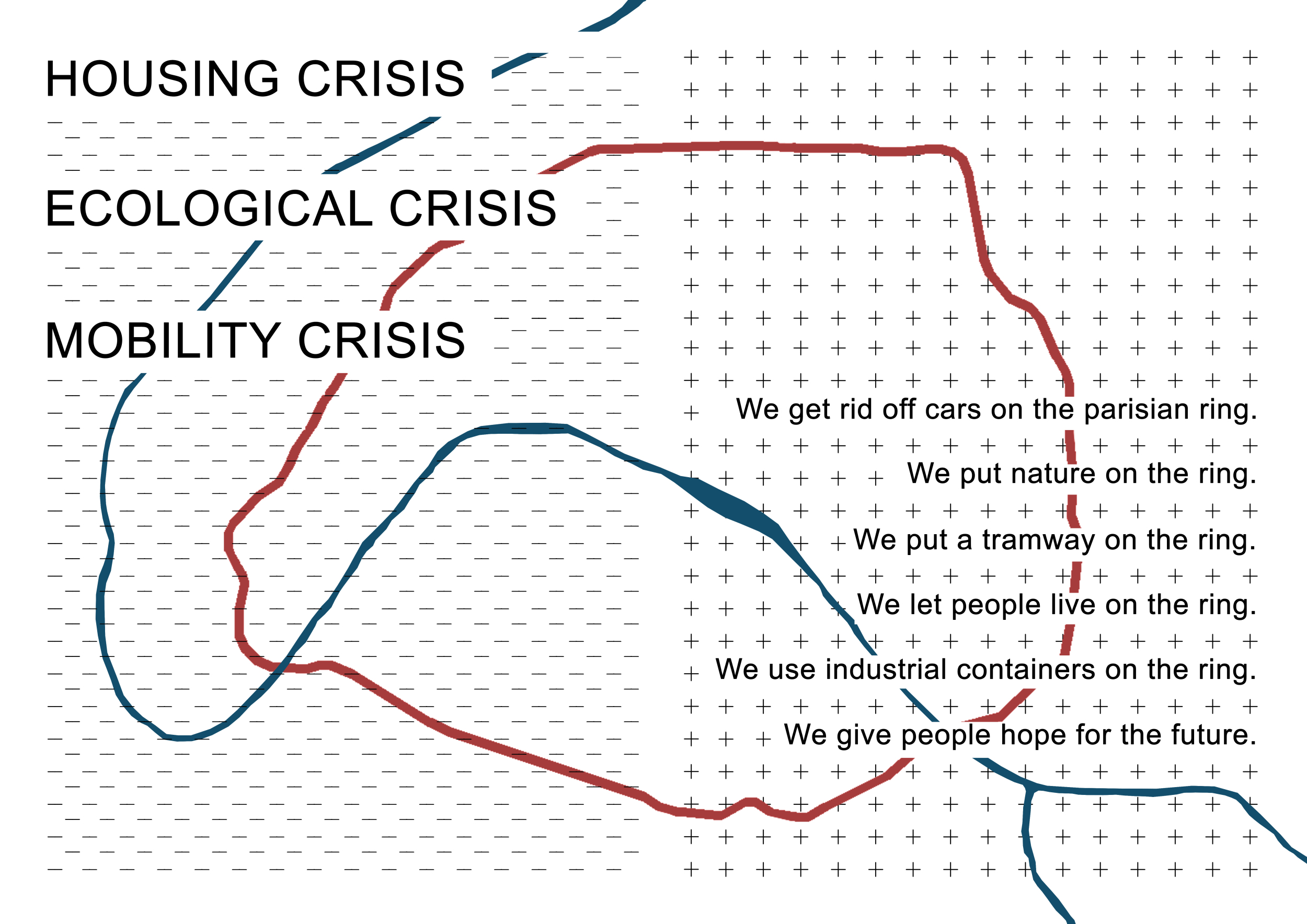 HOUSING CRISIS

ECOLOGICAL CRISIS

MOBILITY CRISIS

We get rid off cars on the parisian ring.

We put nature on the ring.

We put a tramway on the ring.

We let people live on the ring.

We use industrial containers on the ring.

We give people hope for the future.